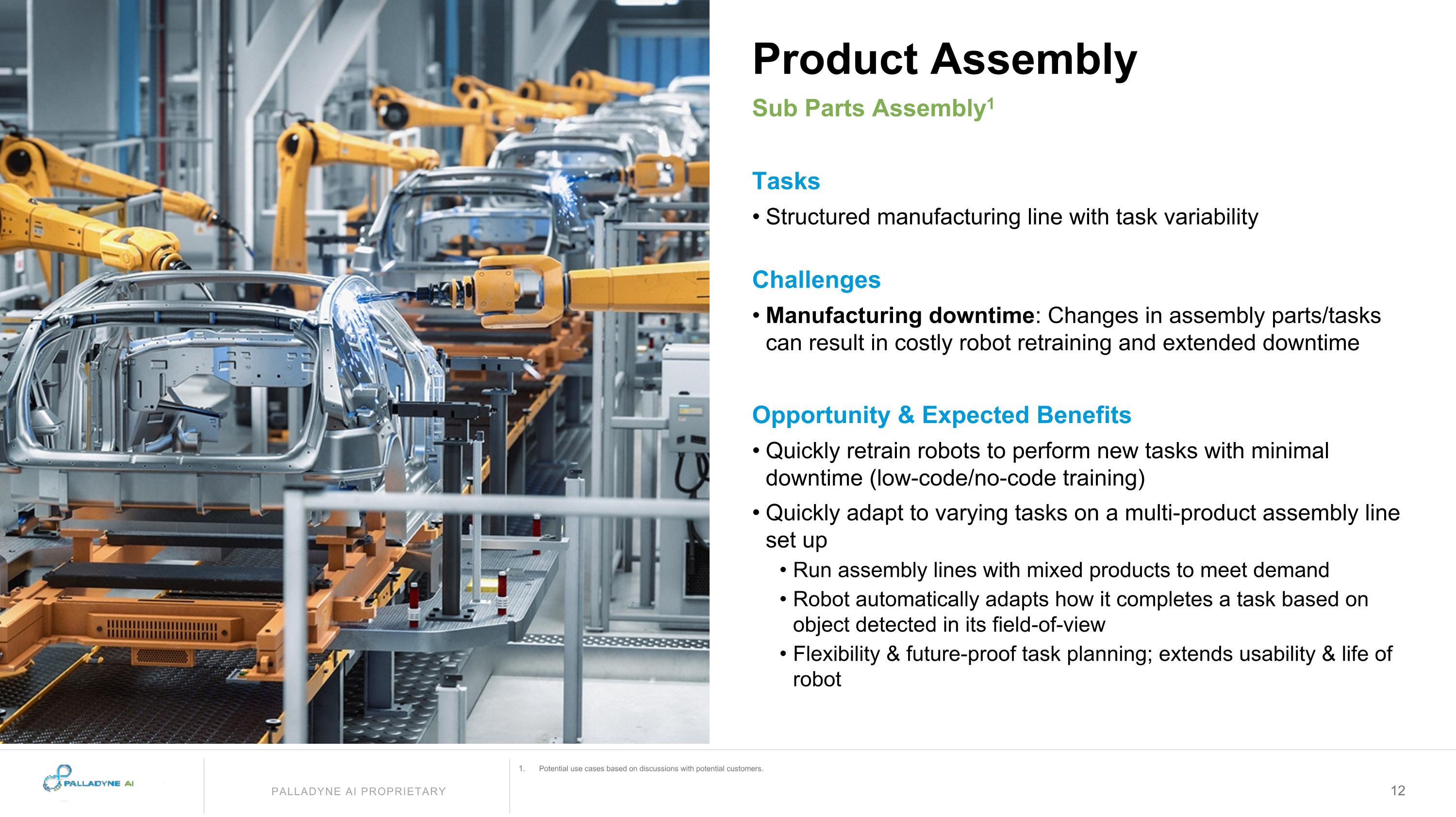 Product Assembly

Sub Parts Assembly$^1$

Tasks

• Structured manufacturing line with task variability

Challenges

• Manufacturing downtime: Changes in assembly parts/tasks can result in costly robot retraining and extended downtime

Opportunity & Expected Benefits

• Quickly retrain robots to perform new tasks with minimal downtime (low-code/no-code training)

• Quickly adapt to varying tasks on a multi-product assembly line set up

• Run assembly lines with mixed products to meet demand

• Robot automatically adapts how it completes a task based on object detected in its field-of-view

• Flexibility & future-proof task planning; extends usability & life of robot

PALLADYNE AI

PALLADYNE AI PROPRIETARY

1. Potential use cases based on discussions with potential customers.

12